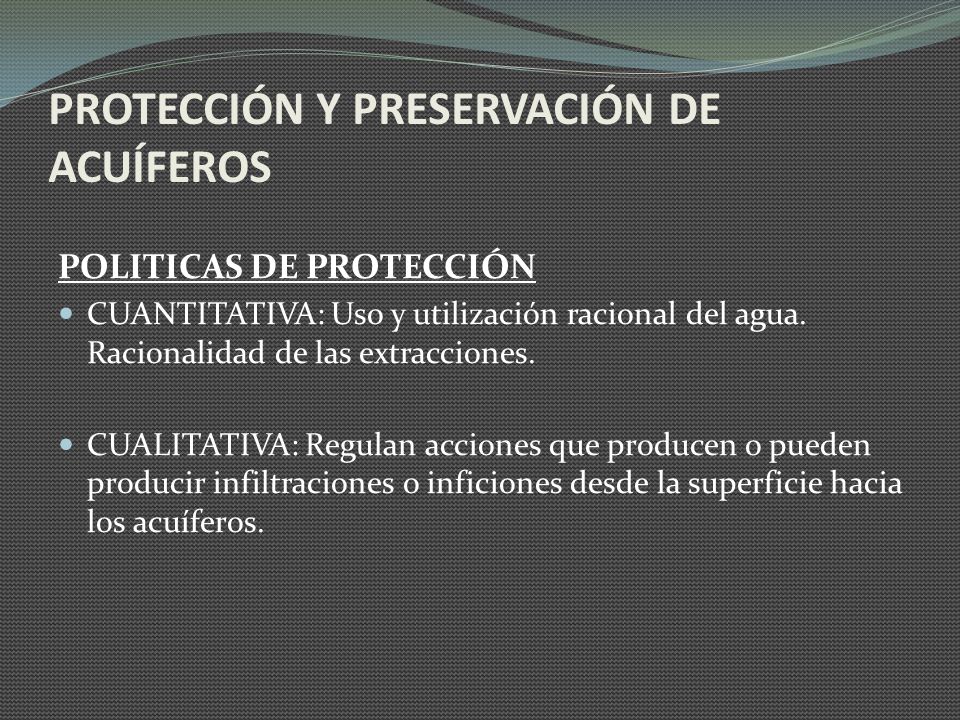 PROTECCIÓN Y PRESERVACIÓN DE ACUÍFEROS

POLITICAS DE PROTECCIÓN

CUANTITATIVA: Uso y utilización racional del agua. Racionalidad de las extracciones.

CUALITATIVA: Regulan acciones que producen o pueden producir infiltraciones o inficiones desde la superficie hacia los acuíferos.